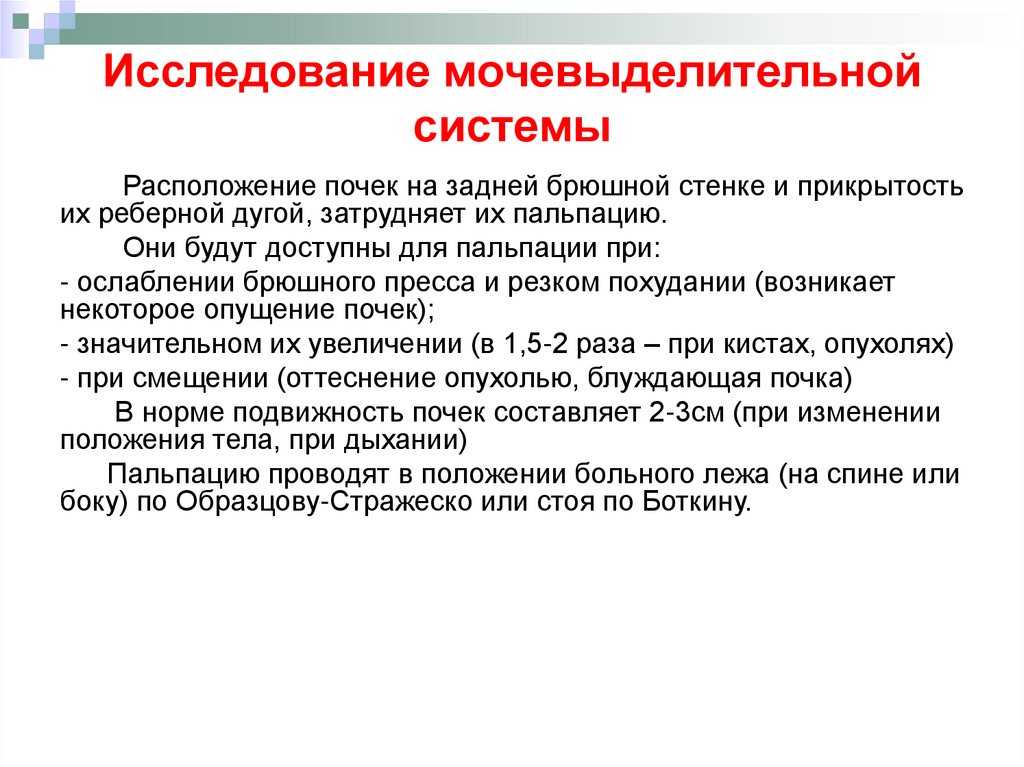 Исследование мочевыделительной системы

Расположение почек на задней брюшной стенке и прикрытость их реберной дугой, затрудняет их пальпацию.

Они будут доступны для пальпации при:

- ослаблении брюшного пресса и резком похудании (возникает некоторое опущение почек);

- значительном их увеличении (в 1,5-2 раза – при кистах, опухолях)

- при смещении (оттеснение опухолью, блуждающая почка)

В норме подвижность почек составляет 2-3см (при изменении положения тела, при дыхании)

Пальпацию проводят в положении больного лежа (на спине или боку) по Образцову-Стражеско или стоя по Боткину.